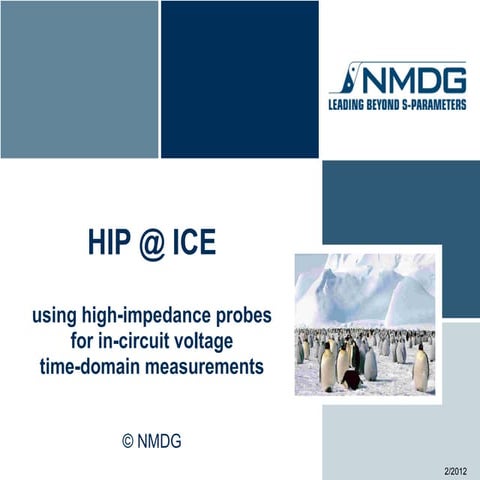 NMDG
LEADING BEYOND S-PARAMETERS

HIP @ ICE

using high-impedance probes for in-circuit voltage time-domain measurements

© NMDG

2/2012